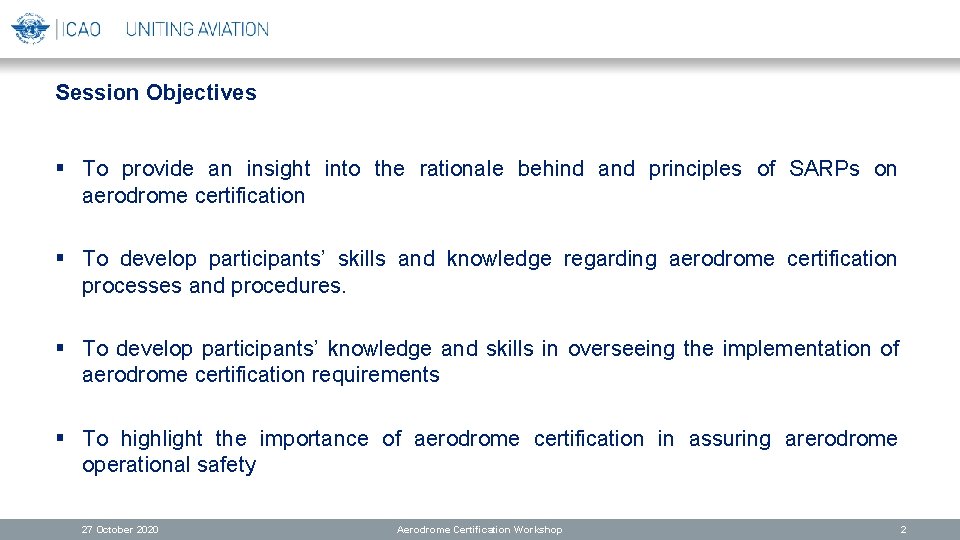 ICAO UNITING AVIATION

Session Objectives

▪ To provide an insight into the rationale behind and principles of SARPs on aerodrome certification

▪ To develop participants' skills and knowledge regarding aerodrome certification processes and procedures.

▪ To develop participants' knowledge and skills in overseeing the implementation of aerodrome certification requirements

▪ To highlight the importance of aerodrome certification in assuring arerodrome operational safety

27 October 2020 Aerodrome Certification Workshop 2